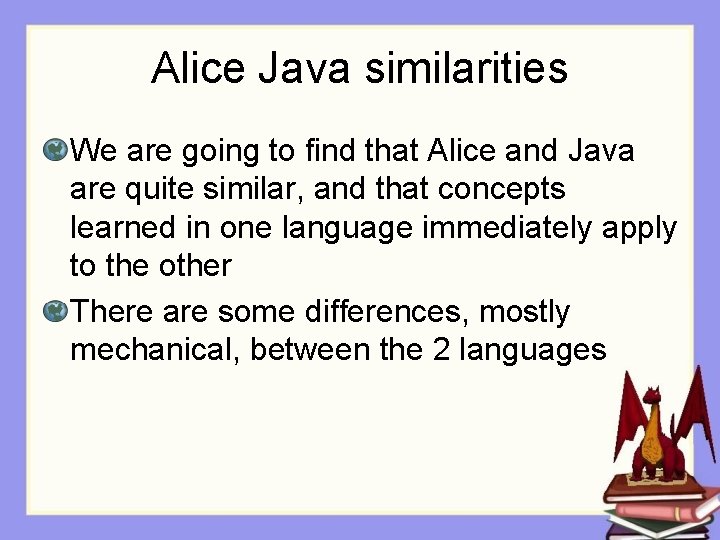 Alice Java similarities

We are going to find that Alice and Java are quite similar, and that concepts learned in one language immediately apply to the other

There are some differences, mostly mechanical, between the 2 languages